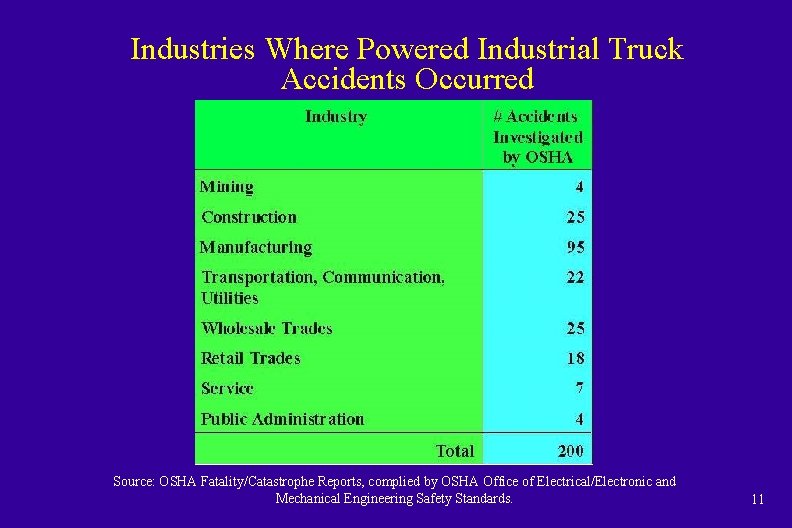 Industries Where Powered Industrial Truck Accidents Occurred

| Industry | # Accidents Investigated by OSHA |
|---|---|
| Mining | 4 |
| Construction | 25 |
| Manufacturing | 95 |
| Transportation, Communication, Utilities | 22 |
| Wholesale Trades | 25 |
| Retail Trades | 18 |
| Service | 7 |
| Public Administration | 4 |
| Total | 200 |

Source: OSHA Fatality/Catastrophe Reports, complied by OSHA Office of Electrical/Electronic and Mechanical Engineering Safety Standards.

11